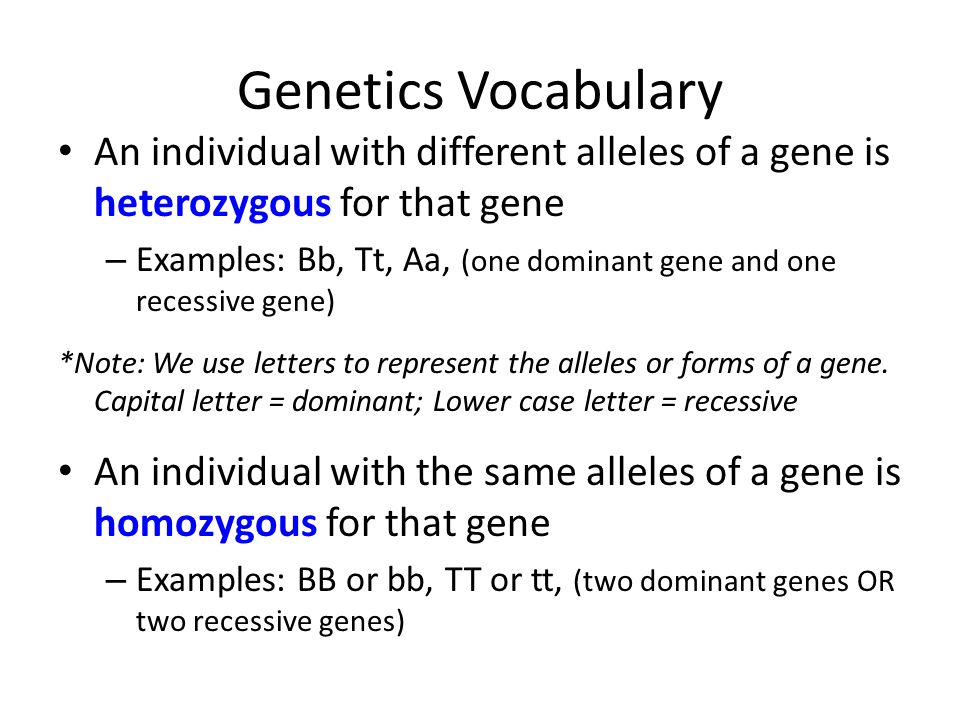 Genetics Vocabulary

• An individual with different alleles of a gene is heterozygous for that gene

– Examples: Bb, Tt, Aa, (one dominant gene and one recessive gene)

*Note: We use letters to represent the alleles or forms of a gene. Capital letter = dominant; Lower case letter = recessive

• An individual with the same alleles of a gene is homozygous for that gene

– Examples: BB or bb, TT or tt, (two dominant genes OR two recessive genes)